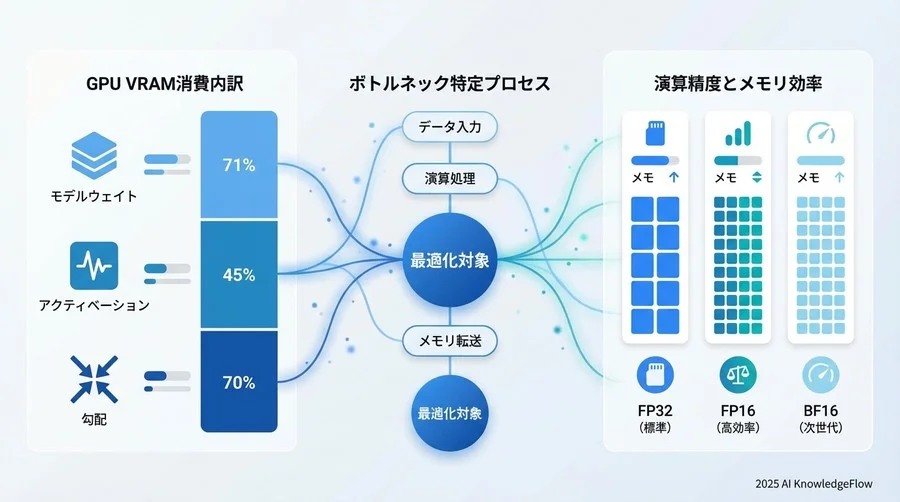 GPU VRAM消費内訳

モデルウェイト
71%

アクティベーション
45%

勾配
70%

ボトルネック特定プロセス

データ入力

演算処理

最適化対象

メモリ転送

最適化対象

演算精度とメモリ効率

メモ

メモ

メモ

FP32
(標準)

FP16
(高効率)

BF16
(次世代)

2025 AI KnowledgeFlow